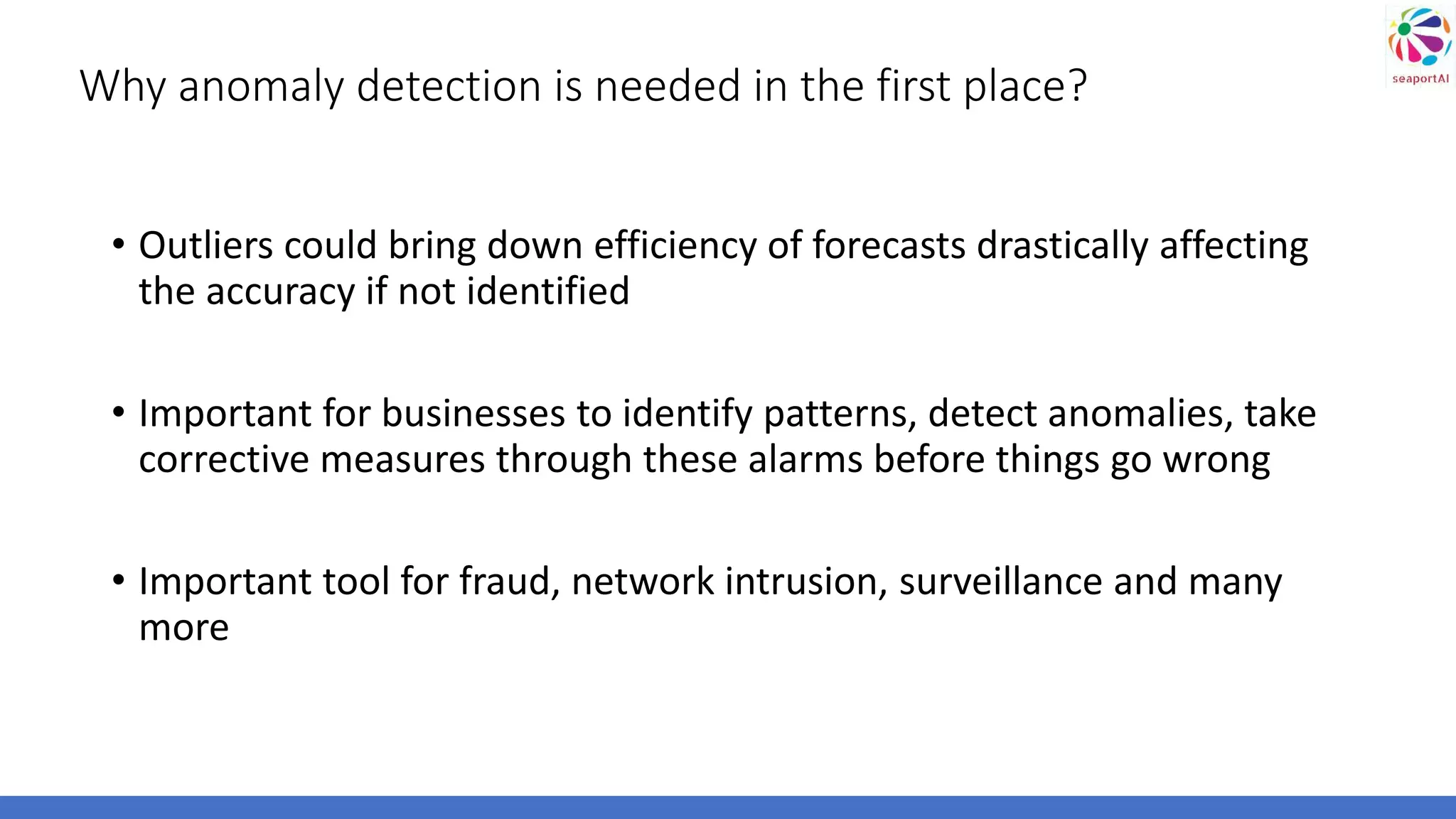 seaportAI

Why anomaly detection is needed in the first place?

• Outliers could bring down efficiency of forecasts drastically affecting the accuracy if not identified

• Important for businesses to identify patterns, detect anomalies, take corrective measures through these alarms before things go wrong

• Important tool for fraud, network intrusion, surveillance and many more